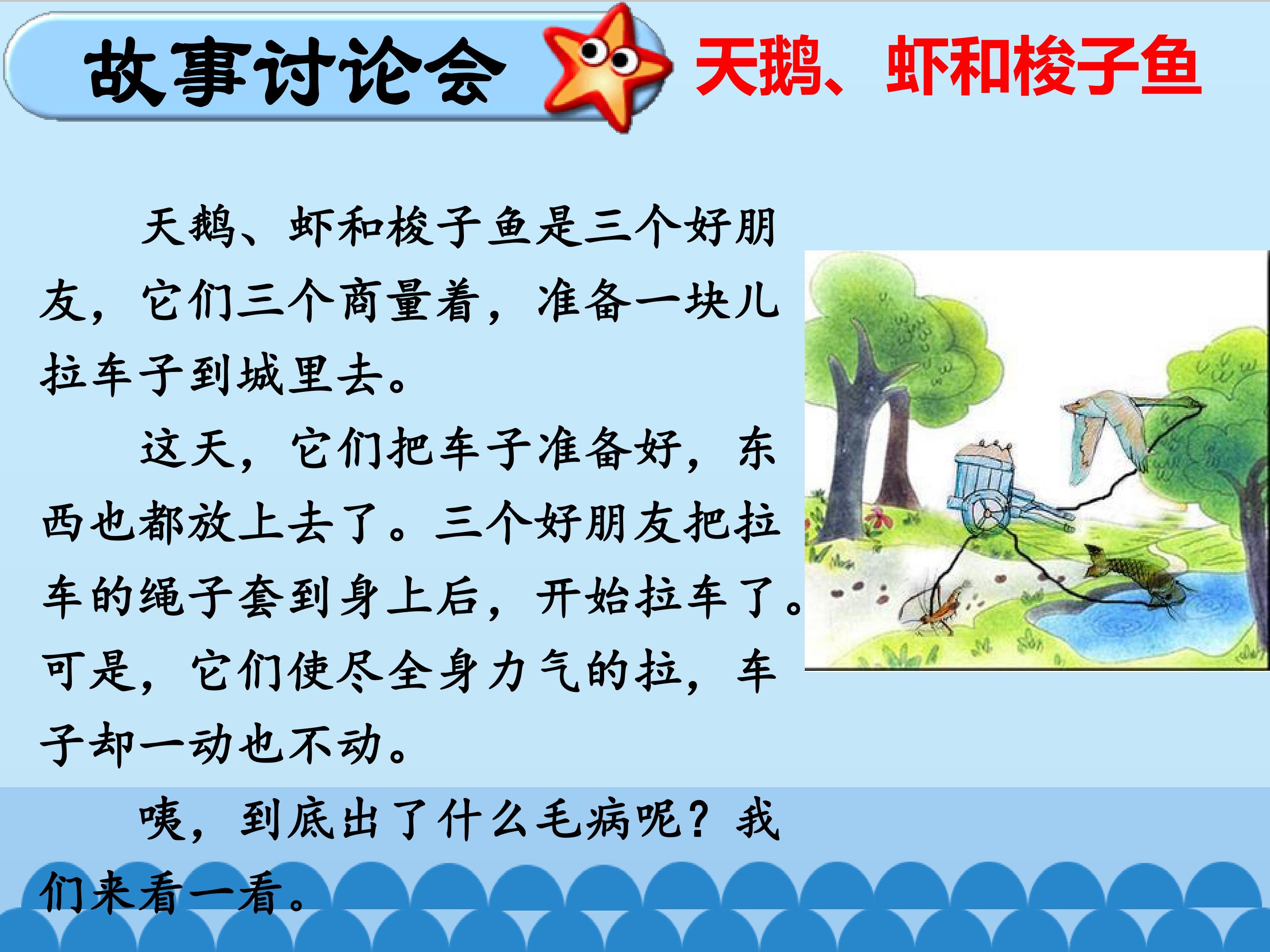 故事讨论会

天鹅、虾和梭子鱼

天鹅、虾和梭子鱼是三个好朋友，它们三个商量着，准备一块儿拉车子到城里去。

这天，它们把车子准备好，东西也都放上去了。三个好朋友把拉车的绳子套到身上后，开始拉车了。可是，它们使尽全身力气的拉，车子却一动也不动。

咦，到底出了什么毛病呢？我们来看一看。